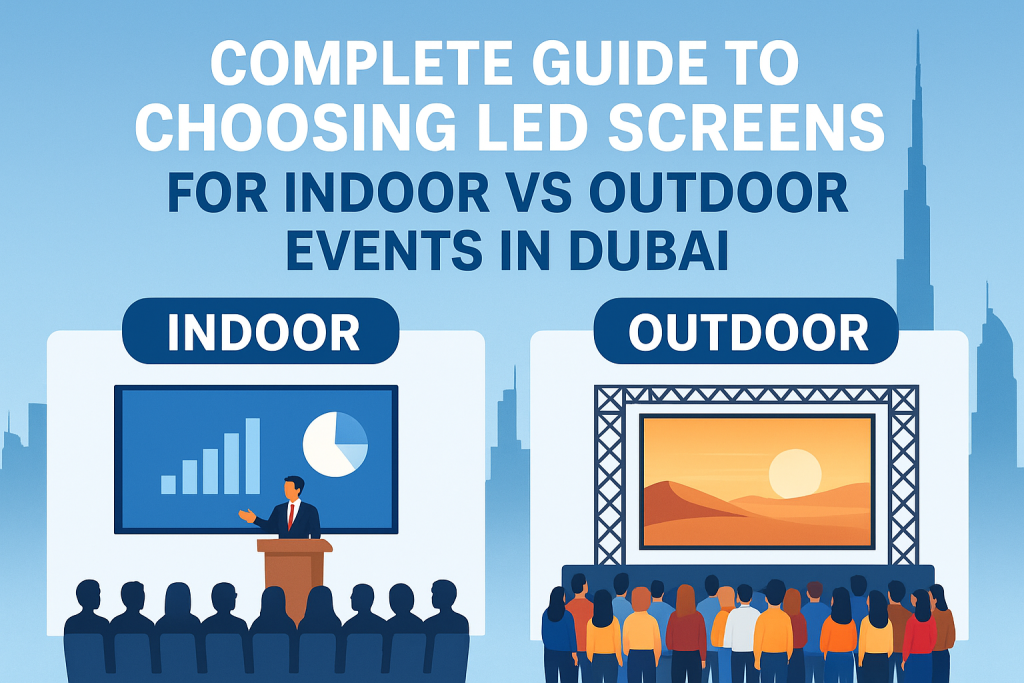 COMPLETE GUIDE TO CHOOSING LED SCREENS
FOR INDOOR VS OUTDOOR EVENTS IN DUBAI

INDOOR

OUTDOOR